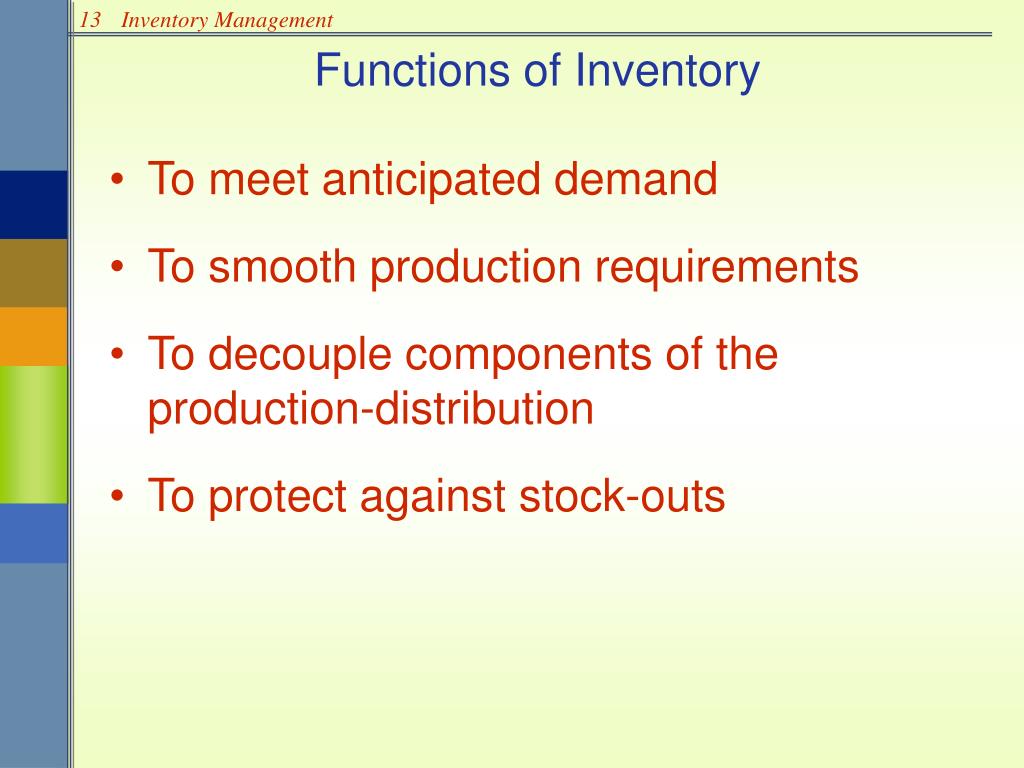 13 Inventory Management

Functions of Inventory

• To meet anticipated demand
• To smooth production requirements
• To decouple components of the production-distribution
• To protect against stock-outs